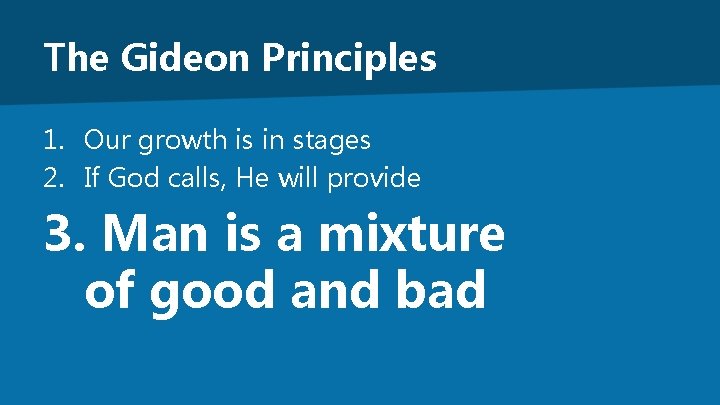 The Gideon Principles

1. Our growth is in stages
2. If God calls, He will provide
3. Man is a mixture of good and bad